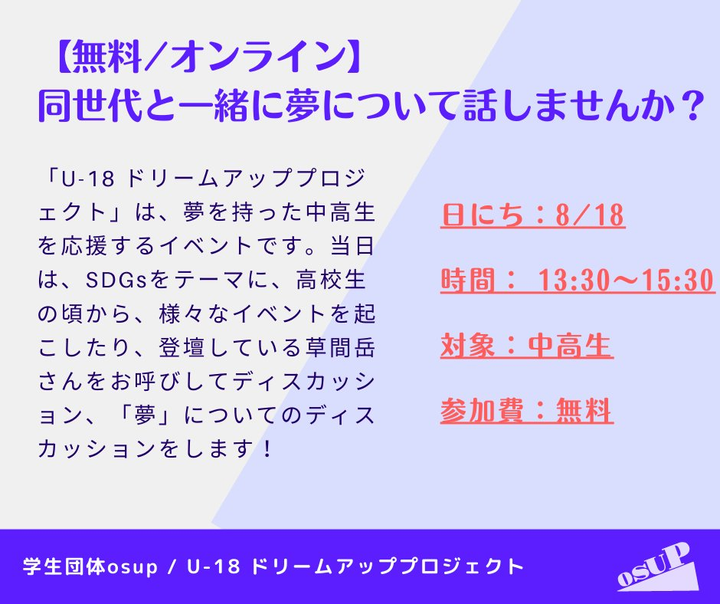 【無料/オンライン】
同世代と一緒に夢について話しませんか？

「U-18 ドリームアッププロジェクト」は、夢を持った中高生を応援するイベントです。当日は、SDGsをテーマに、高校生の頃から、様々なイベントを起こしたり、登壇している草間岳さんをお呼びしてディスカッション、「夢」についてのディスカッションをします！

日にち：8/18

時間： 13:30〜15:30

対象：中高生

参加費：無料

学生団体osup / U-18 ドリームアッププロジェクト

osUP